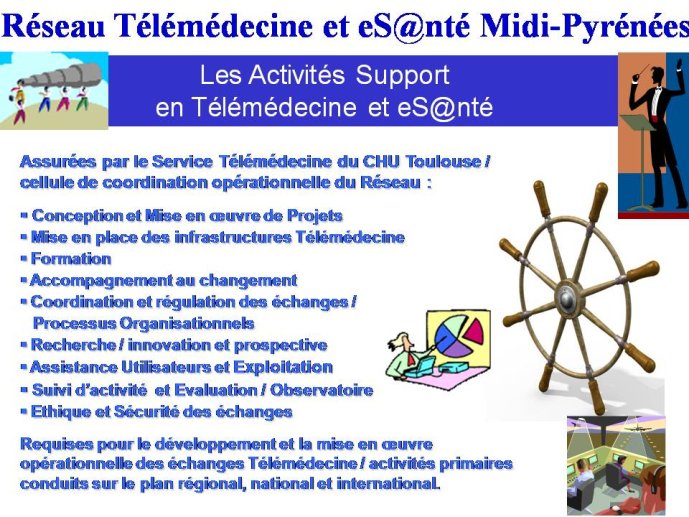 Réseau Télémédecine et eS@nté Midi-Pyrénées

Les Activités Support en Télémédecine et eS@nté

Assurées par le Service Télémédecine du CHU Toulouse / cellule de coordination opérationnelle du Réseau :

▪ Conception et Mise en œuvre de Projets
▪ Mise en place des infrastructures Télémédecine
▪ Formation
▪ Accompagnement au changement
▪ Coordination et régulation des échanges / Processus Organisationnels
▪ Recherche / innovation et prospective
▪ Assistance Utilisateurs et Exploitation
▪ Suivi d'activité et Evaluation / Observatoire
▪ Ethique et Sécurité des échanges

Requises pour le développement et la mise en œuvre opérationnelle des échanges Télémédecine / activités primaires conduits sur le plan régional, national et international.